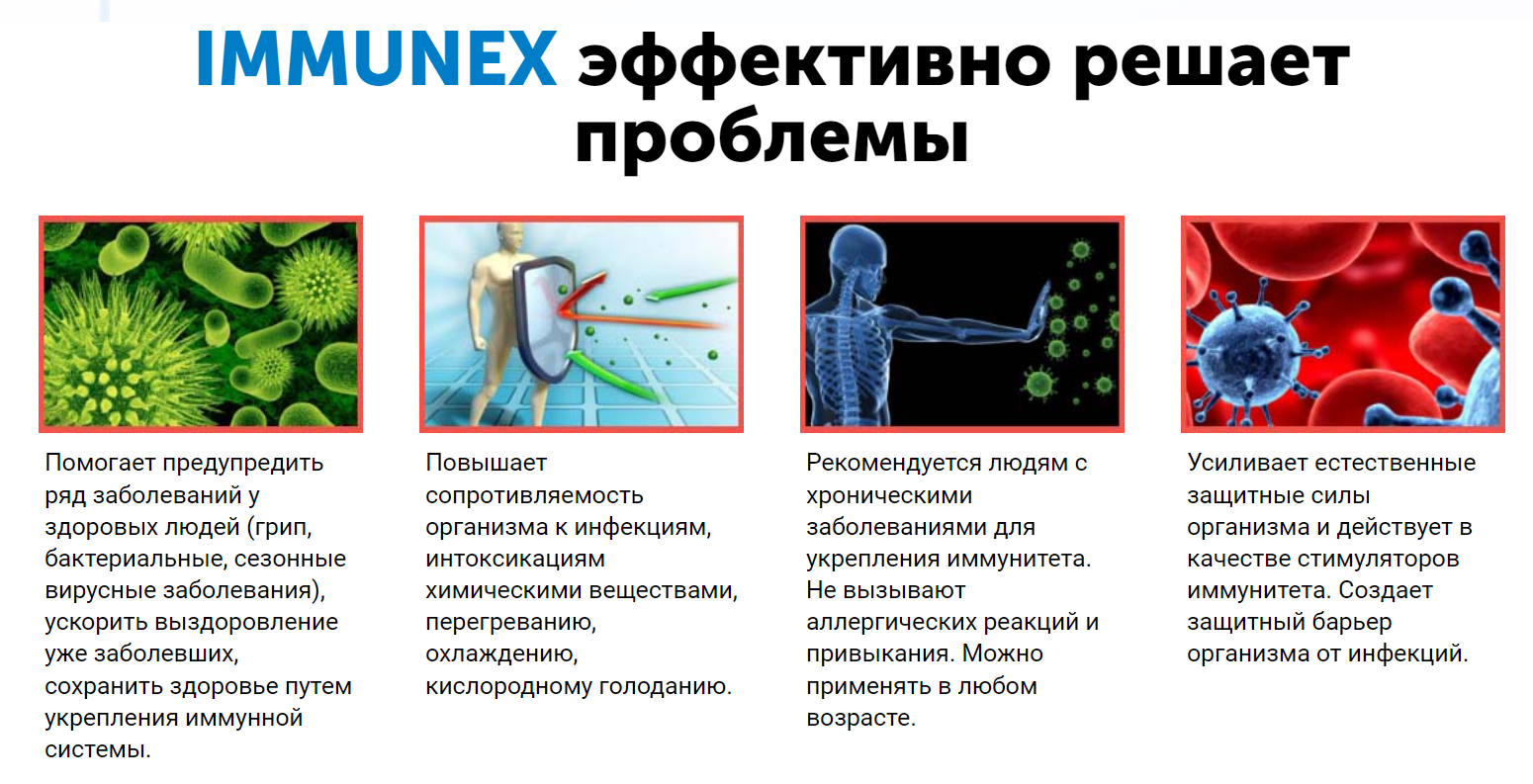 IMMUNEX эффективно решает проблемы

Помогает предупредить ряд заболеваний у здоровых людей (грип, бактериальные, сезонные вирусные заболевания), ускорить выздоровление уже заболевших, сохранить здоровье путем укрепления иммунной системы.

Повышает сопротивляемость организма к инфекциям, интоксикациям химическими веществами, перегреванию, охлаждению, кислородному голоданию.

Рекомендуется людям с хроническими заболеваниями для укрепления иммунитета. Не вызывают аллергических реакций и привыкания. Можно применять в любом возрасте.

Усиливает естественные защитные силы организма и действует в качестве стимуляторов иммунитета. Создает защитный барьер организма от инфекций.